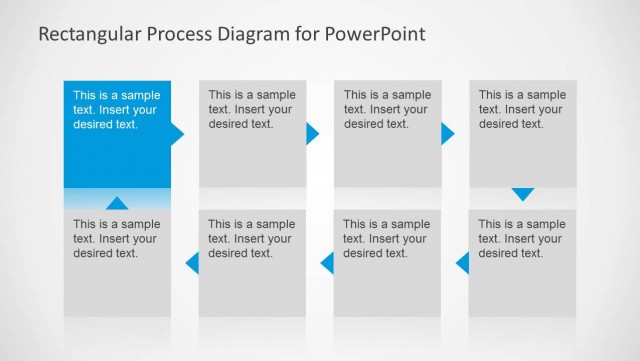 Rectangular Process Diagram for PowerPoint

This is a sample text. Insert your desired text.

This is a sample text. Insert your desired text.

This is a sample text. Insert your desired text.

This is a sample text. Insert your desired text.

This is a sample text. Insert your desired text.

This is a sample text. Insert your desired text.

This is a sample text. Insert your desired text.

This is a sample text. Insert your desired text.